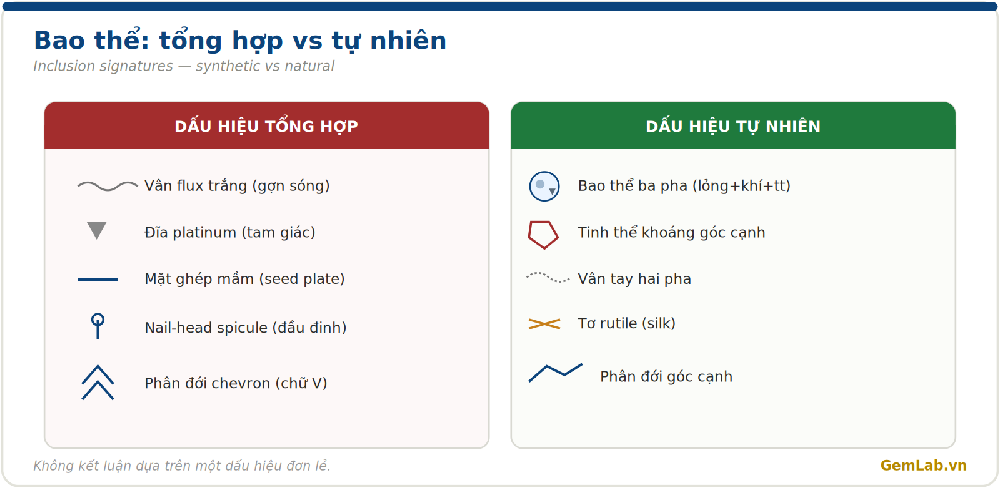 Bao thể: tổng hợp vs tự nhiên
Inclusion signatures — synthetic vs natural

DẤU HIỆU TỔNG HỢP

Vân flux trắng (gợn sóng)

Đĩa platinum (tam giác)

Mặt ghép mầm (seed plate)

Nail-head spicule (đầu đinh)

Phân đới chevron (chữ V)

DẤU HIỆU TỰ NHIÊN

Bao thể ba pha (lỏng+khí+tt)

Tinh thể khoáng góc cạnh

Vân tay hai pha

Tơ rutile (silk)

Phân đới góc cạnh

Không kết luận dựa trên một dấu hiệu đơn lẻ.

GemLab.vn